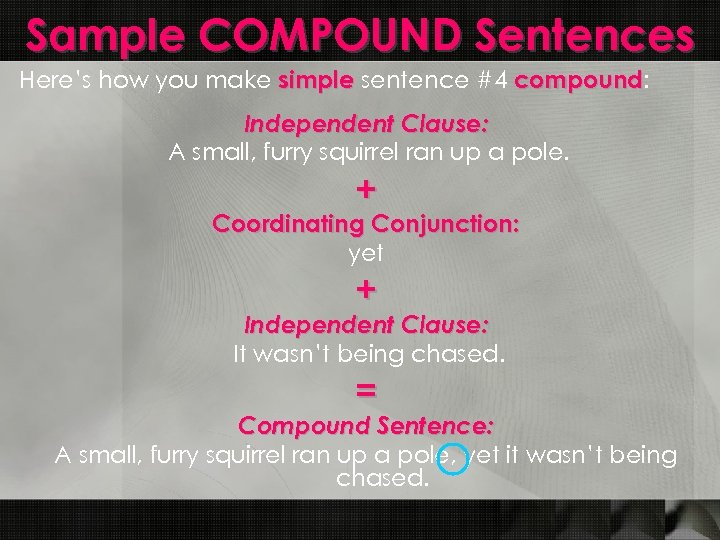 Sample COMPOUND Sentences

Here's how you make simple sentence #4 compound:

Independent Clause:
A small, furry squirrel ran up a pole.

+

Coordinating Conjunction:
yet

+

Independent Clause:
It wasn't being chased.

=

Compound Sentence:
A small, furry squirrel ran up a pole, yet it wasn't being chased.